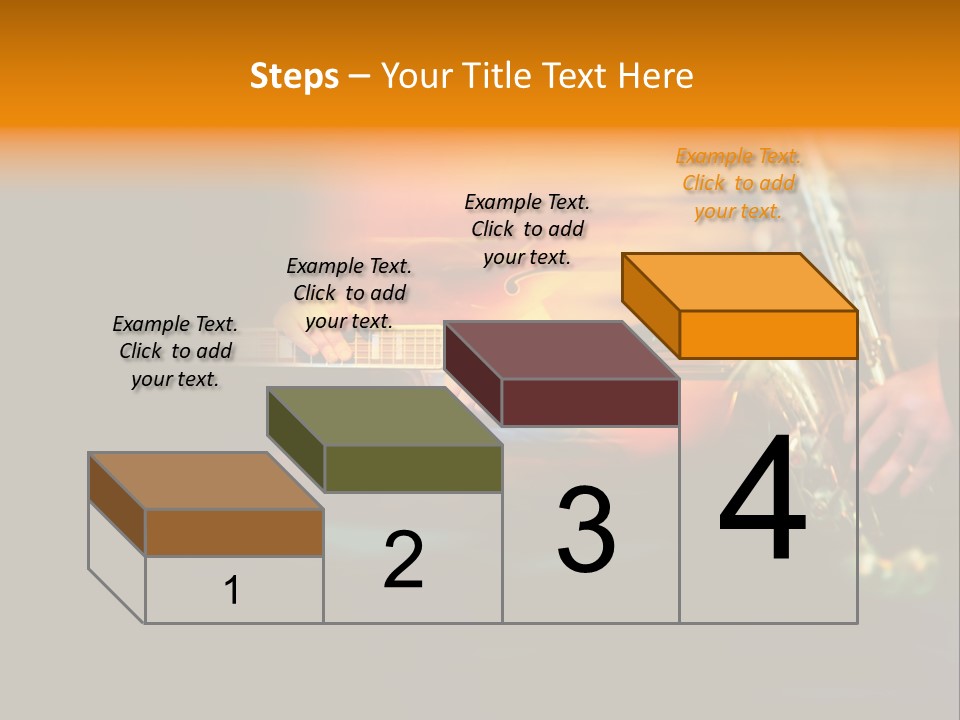 Steps – Your Title Text Here

Example Text. Click to add your text.

Example Text. Click to add your text.

Example Text. Click to add your text.

Example Text. Click to add your text.

1

2

3

4